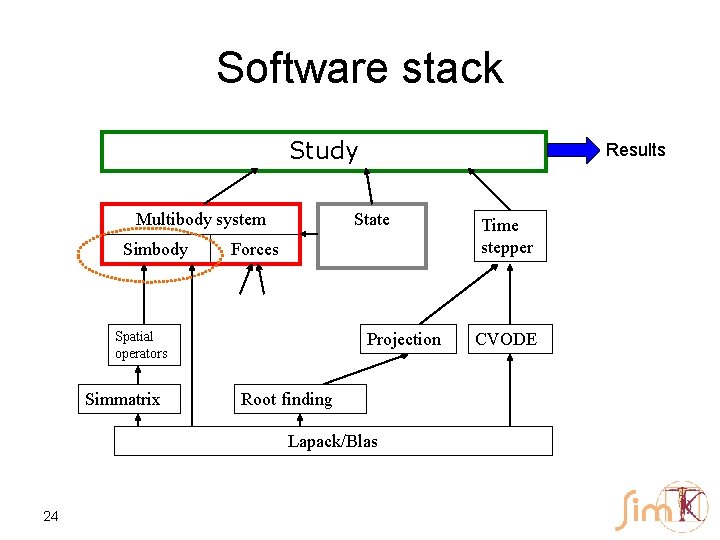 Software stack

Study

Results

Multibody system

Simbody

Forces

State

Time stepper

Spatial operators

Projection

CVODE

Simmatrix

Root finding

Lapack/Blas

24

SimTK